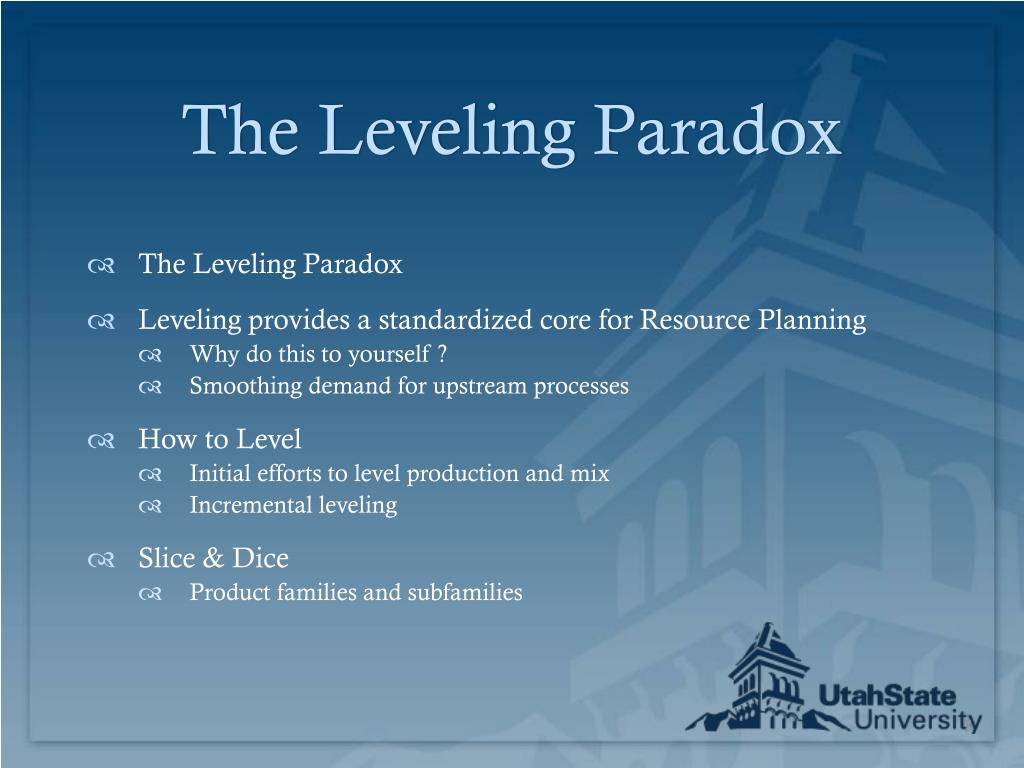 The Leveling Paradox

The Leveling Paradox

Leveling provides a standardized core for Resource Planning

Why do this to yourself ?

Smoothing demand for upstream processes

How to Level

Initial efforts to level production and mix

Incremental leveling

Slice & Dice

Product families and subfamilies

UtahState University